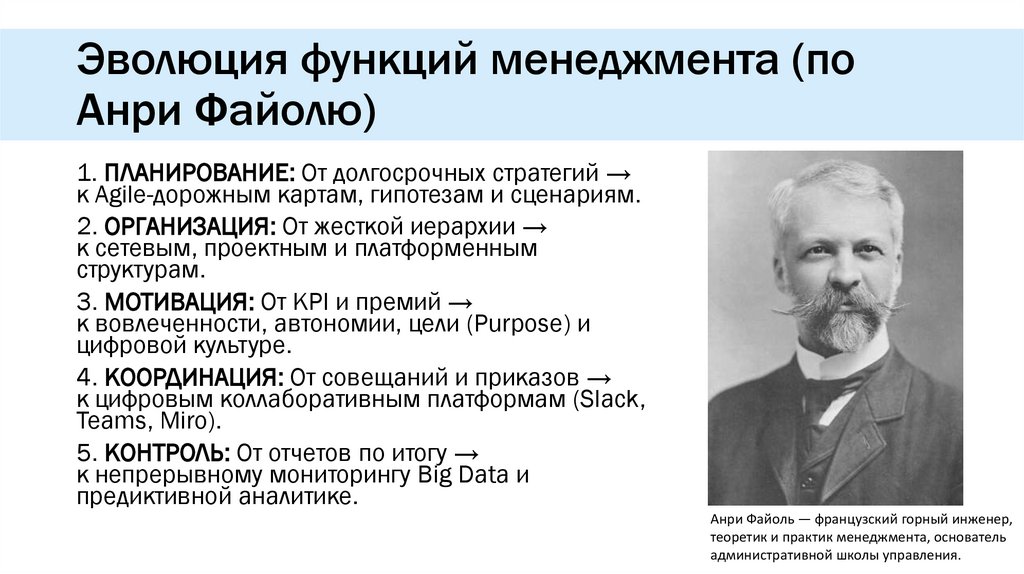 Эволюция функций менеджмента (по Анри Файолю)

1. ПЛАНИРОВАНИЕ: От долгосрочных стратегий → к Agile-дорожным картам, гипотезам и сценариям.

2. ОРГАНИЗАЦИЯ: От жесткой иерархии → к сетевым, проектным и платформенным структурам.

3. МОТИВАЦИЯ: От KPI и премий → к вовлеченности, автономии, цели (Purpose) и цифровой культуре.

4. КООРДИНАЦИЯ: От совещаний и приказов → к цифровым коллаборативным платформам (Slack, Teams, Miro).

5. КОНТРОЛЬ: От отчетов по итогу → к непрерывному мониторингу Big Data и предиктивной аналитике.

Анри Файоль — французский горный инженер, теоретик и практик менеджмента, основатель административной школы управления.